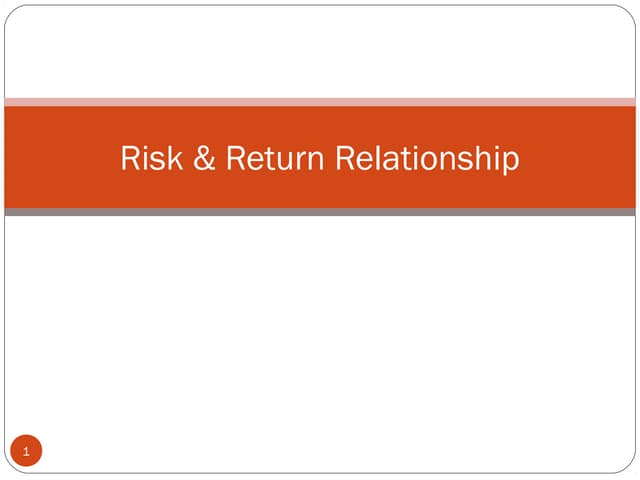 Risk & Return Relationship

1